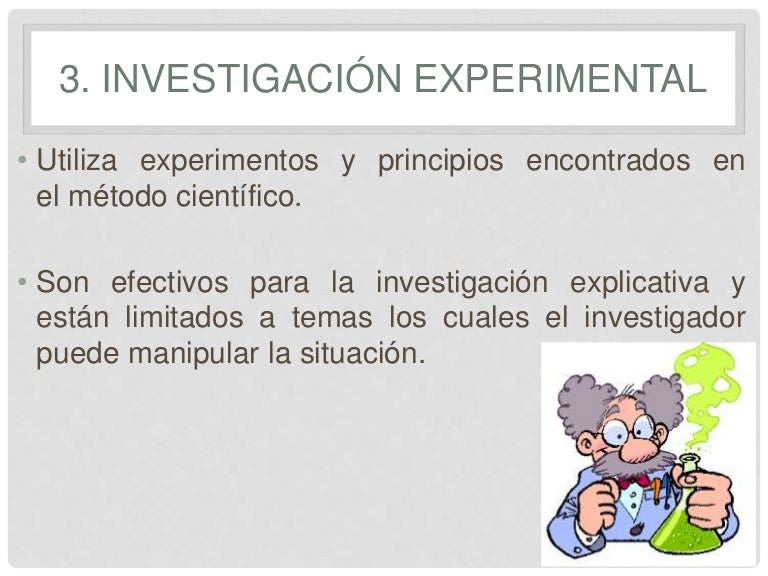 3. INVESTIGACIÓN EXPERIMENTAL

• Utiliza experimentos y principios encontrados en el método científico.

• Son efectivos para la investigación explicativa y están limitados a temas los cuales el investigador puede manipular la situación.